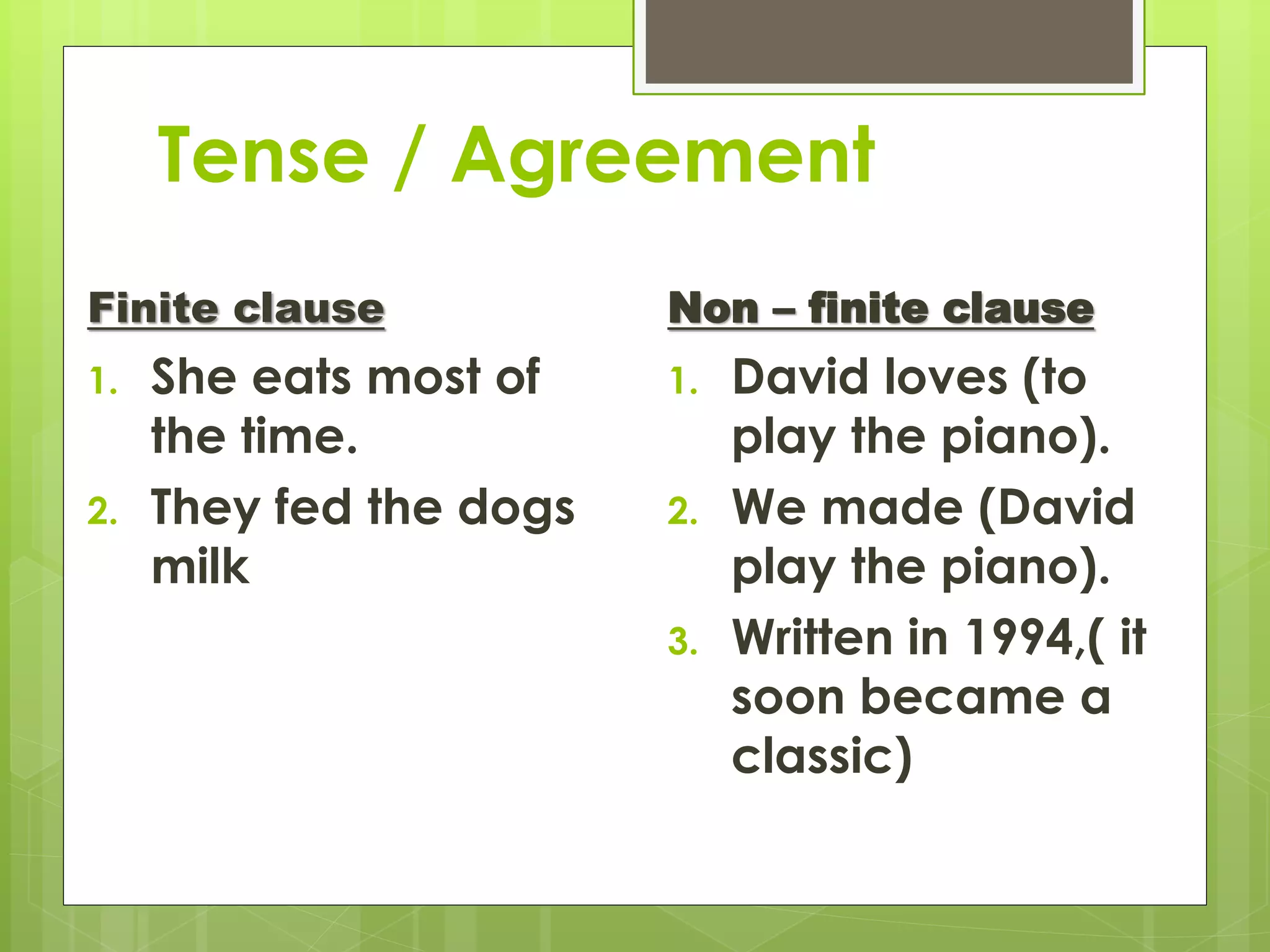 Tense / Agreement

Finite clause

1. She eats most of the time.
2. They fed the dogs milk

Non – finite clause

1. David loves (to play the piano).
2. We made (David play the piano).
3. Written in 1994,( it soon became a classic)